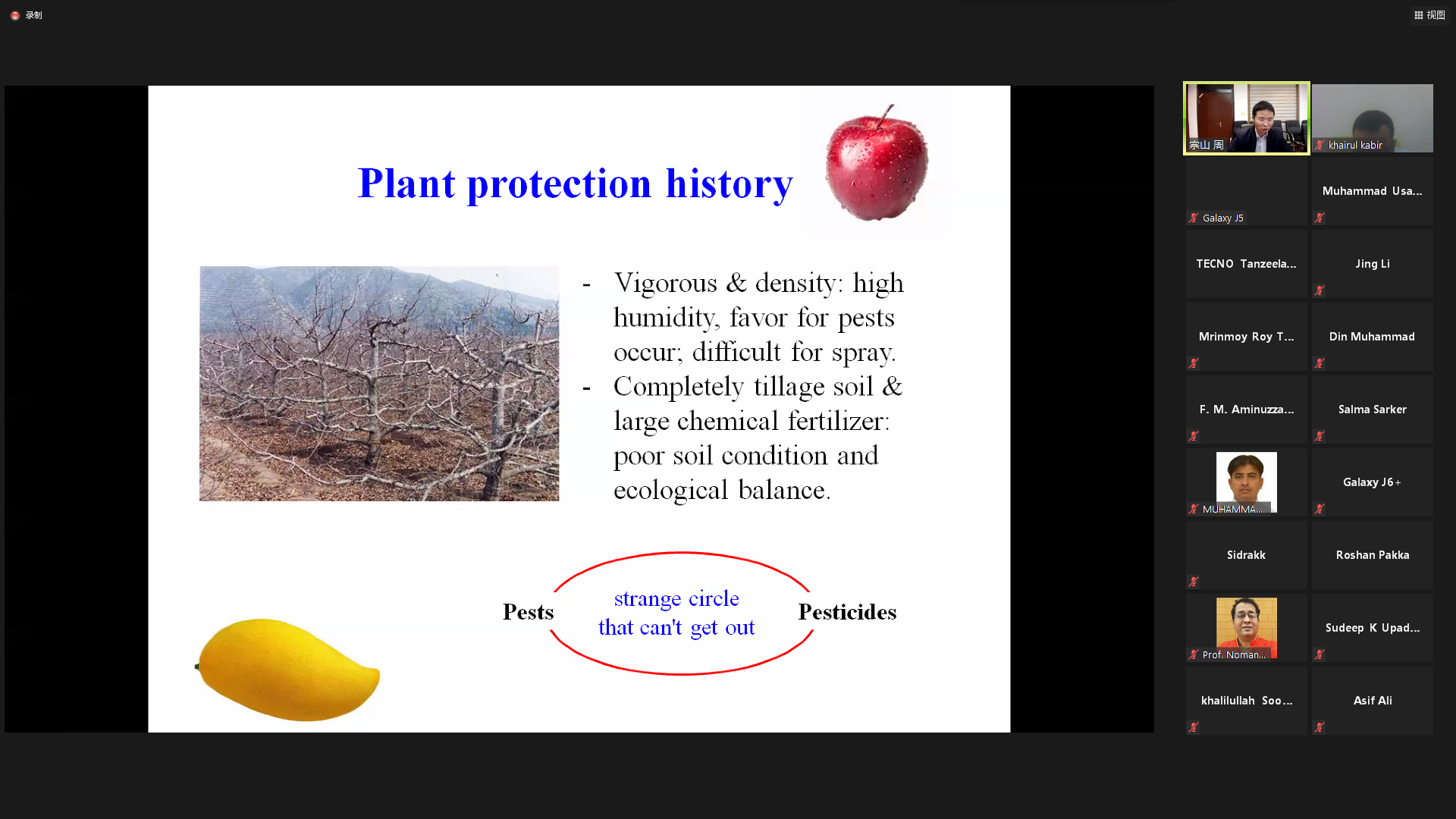 录制

视图

Plant protection history

- Vigorous & density: high humidity, favor for pests occur; difficult for spray.
- Completely tillage soil & large chemical fertilizer: poor soil condition and ecological balance.

Pests

strange circle
that can't get out

Pesticides

宗山 周

khairul kabir

Galaxy J5

Muhammad Usa...

TECNO Tanzeela...

Jing Li

Mrinmoy Roy T...

Din Muhammad

F. M. Aminuzza...

Salma Sarker

MUHAMMA...

Galaxy J6+

Sidrakk

Roshan Pakka

Prof. Noman...

Sudeep K Upad...

khalilullah Soo...

Asif Ali